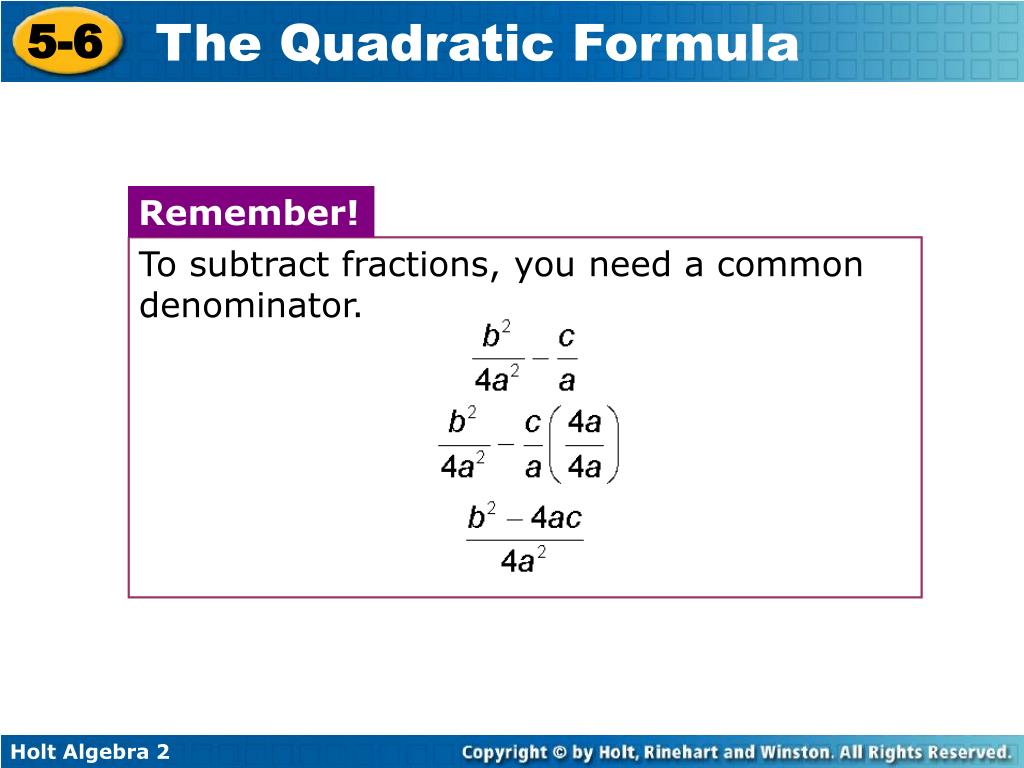 5-6 The Quadratic Formula

Remember!

To subtract fractions, you need a common denominator.

$\frac{b^2}{4a^2} - \frac{c}{a}$

$\frac{b^2}{4a^2} - \frac{c}{a}\left(\frac{4a}{4a}\right)$

$\frac{b^2 - 4ac}{4a^2}$

Holt Algebra 2

Copyright © by Holt, Rinehart and Winston. All Rights Reserved.